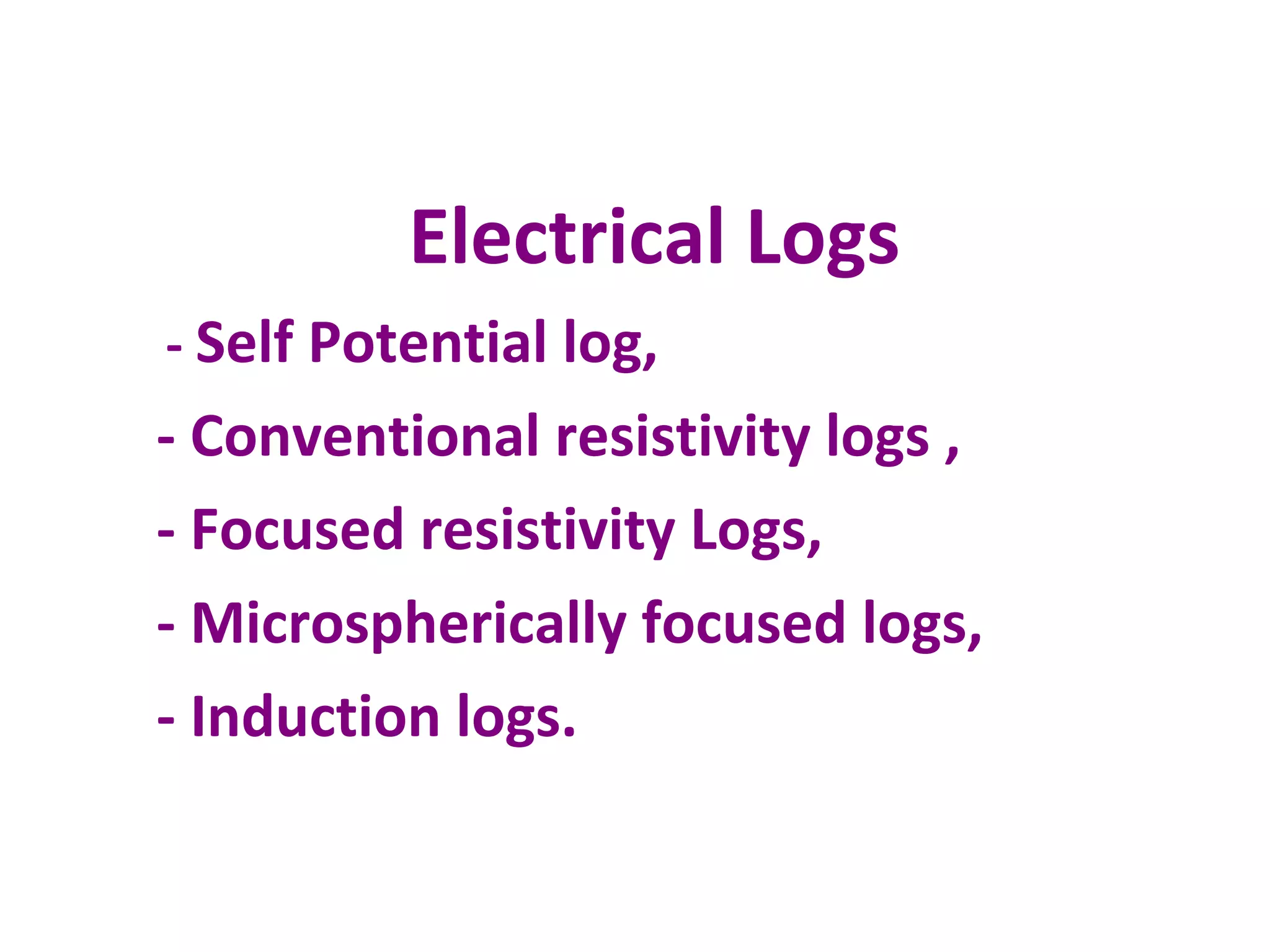 Electrical Logs

- Self Potential log,

- Conventional resistivity logs ,

- Focused resistivity Logs,

- Microspherically focused logs,

- Induction logs.